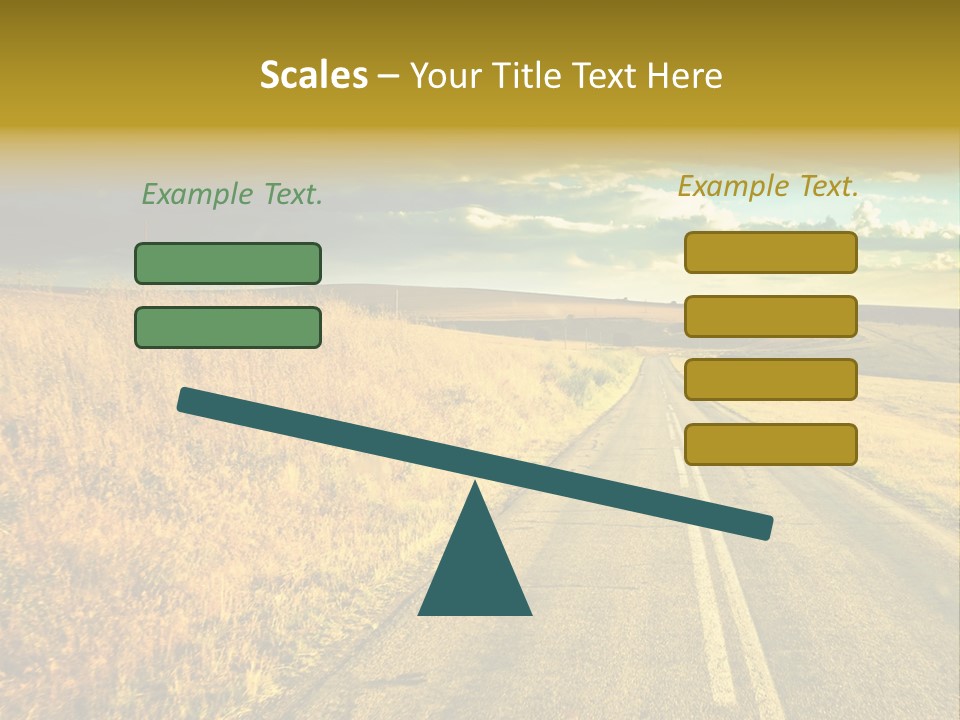 Scales – Your Title Text Here

Example Text.

Example Text.